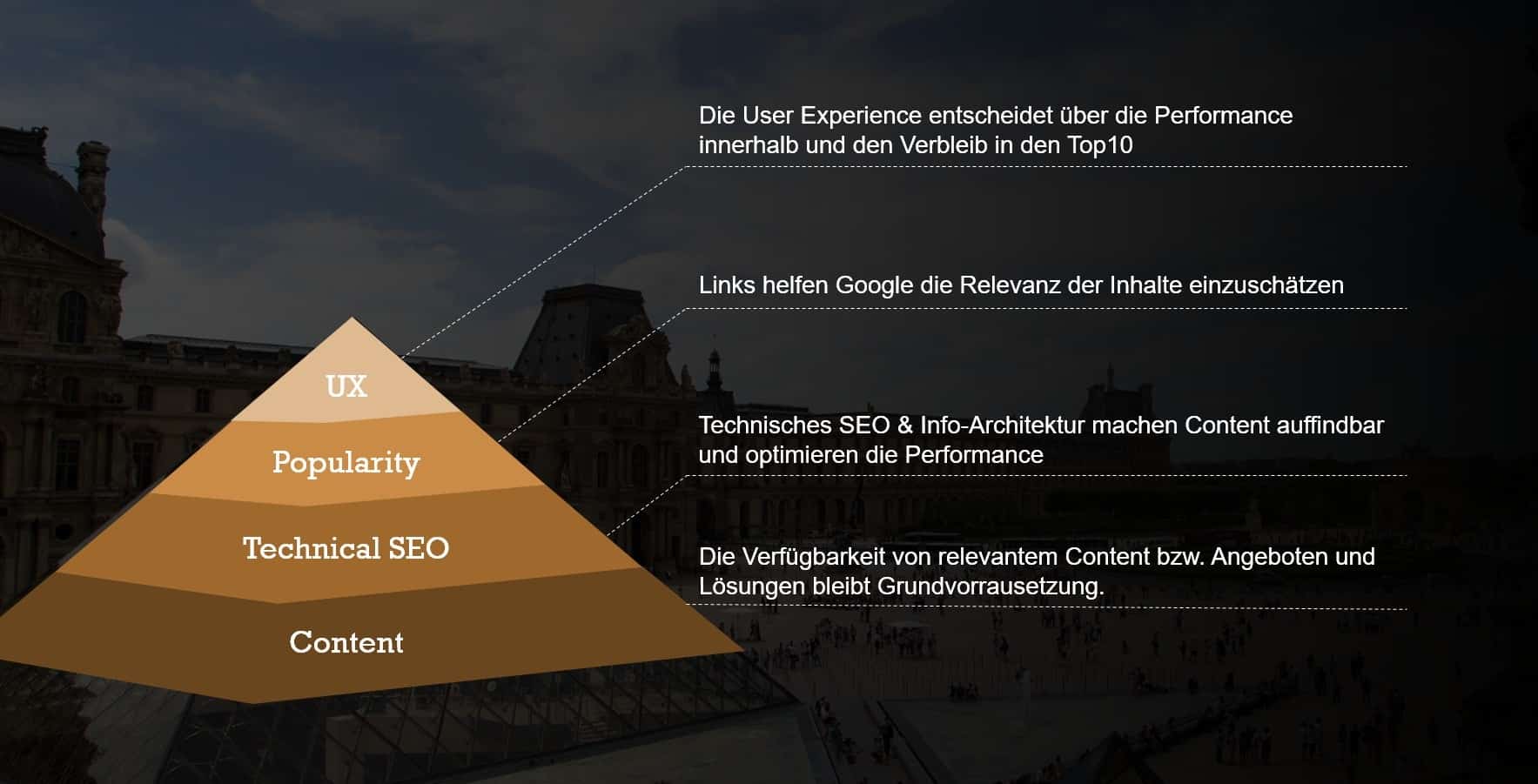 UX

Popularity

Technical SEO

Content

Die User Experience entscheidet über die Performance innerhalb und den Verbleib in den Top10

Links helfen Google die Relevanz der Inhalte einzuschätzen

Technisches SEO & Info-Architektur machen Content auffindbar und optimieren die Performance

Die Verfügbarkeit von relevantem Content bzw. Angeboten und Lösungen bleibt Grundvorrausetzung.